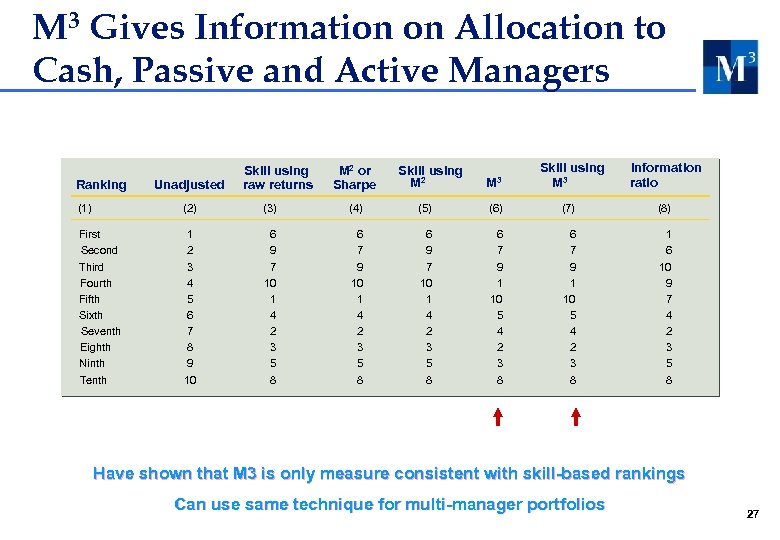 $M^3$ Gives Information on Allocation to Cash, Passive and Active Managers

$M^3$

| Ranking | Unadjusted | Skill using raw returns | $M^2$ or Sharpe | Skill using $M^2$ | $M^3$ | Skill using $M^3$ | Information ratio |
|---|---|---|---|---|---|---|---|
| (1) | (2) | (3) | (4) | (5) | (6) | (7) | (8) |
| First | 1 | 6 | 6 | 6 | 6 | 6 | 1 |
| Second | 2 | 9 | 7 | 9 | 7 | 7 | 6 |
| Third | 3 | 7 | 9 | 7 | 9 | 9 | 10 |
| Fourth | 4 | 10 | 10 | 10 | 1 | 1 | 9 |
| Fifth | 5 | 1 | 1 | 1 | 10 | 10 | 7 |
| Sixth | 6 | 4 | 4 | 4 | 5 | 5 | 4 |
| Seventh | 7 | 2 | 2 | 2 | 4 | 4 | 2 |
| Eighth | 8 | 3 | 3 | 3 | 2 | 2 | 3 |
| Ninth | 9 | 5 | 5 | 5 | 3 | 3 | 5 |
| Tenth | 10 | 8 | 8 | 8 | 8 | 8 | 8 |

Have shown that M3 is only measure consistent with skill-based rankings

Can use same technique for multi-manager portfolios

27